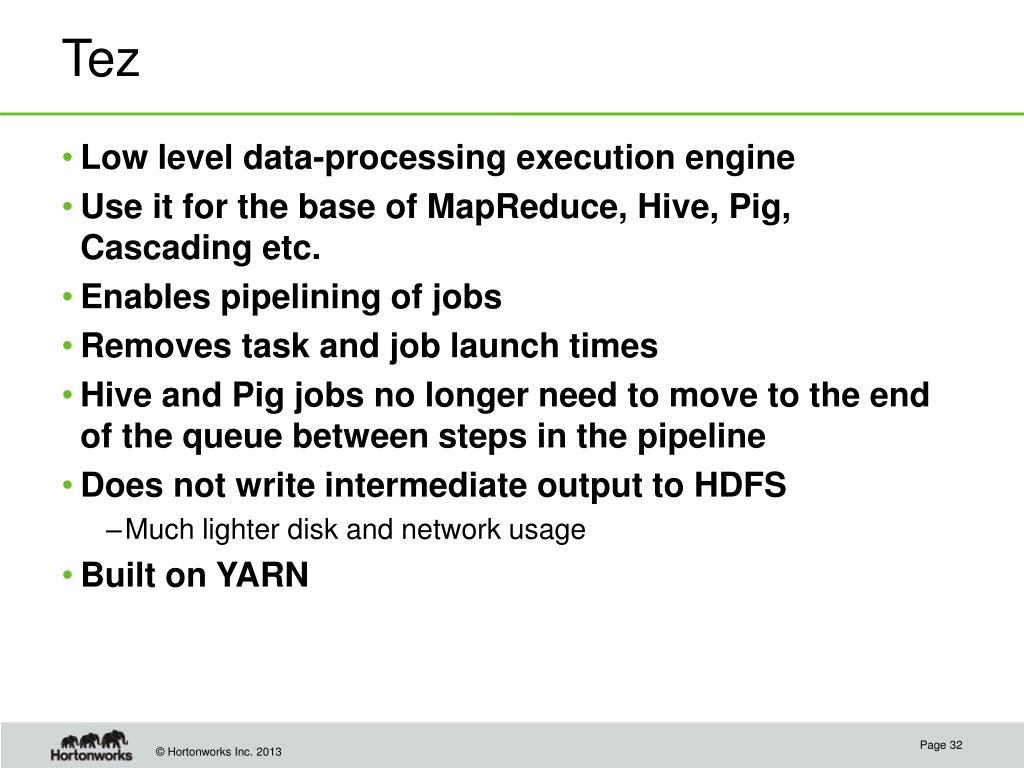 Tez

• Low level data-processing execution engine
• Use it for the base of MapReduce, Hive, Pig, Cascading etc.
• Enables pipelining of jobs
• Removes task and job launch times
• Hive and Pig jobs no longer need to move to the end of the queue between steps in the pipeline
• Does not write intermediate output to HDFS
– Much lighter disk and network usage
• Built on YARN

Hortonworks

© Hortonworks Inc. 2013

Page 32